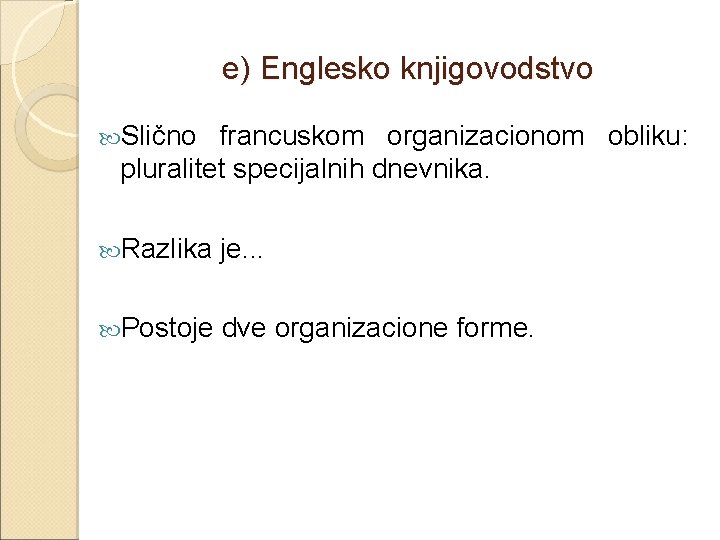 e) Englesko knjigovodstvo

Slično francuskom organizacionom obliku: pluralitet specijalnih dnevnika.

Razlika je...

Postoje dve organizacione forme.